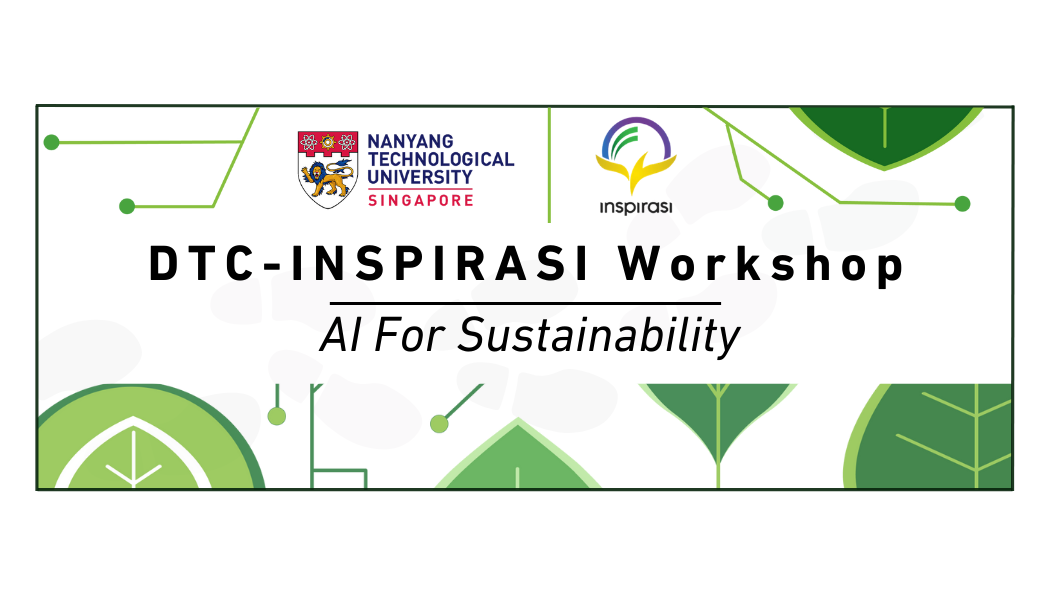 NANYANG TECHNOLOGICAL UNIVERSITY SINGAPORE

inspirasi

DTC-INSPIRASI Workshop

AI For Sustainability